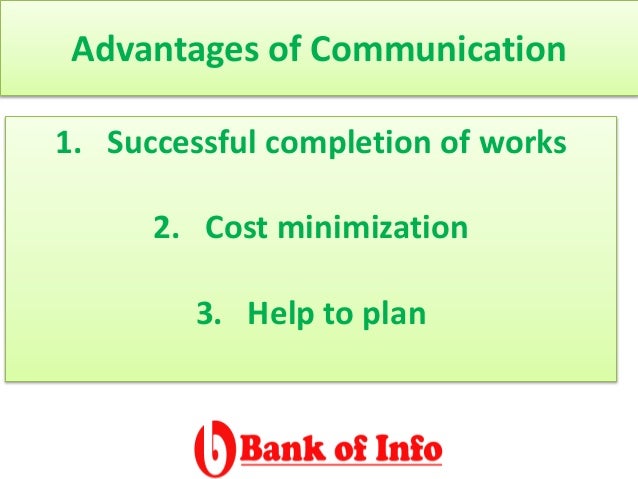 Advantages of Communication

1. Successful completion of works

2. Cost minimization

3. Help to plan

Bank of Info